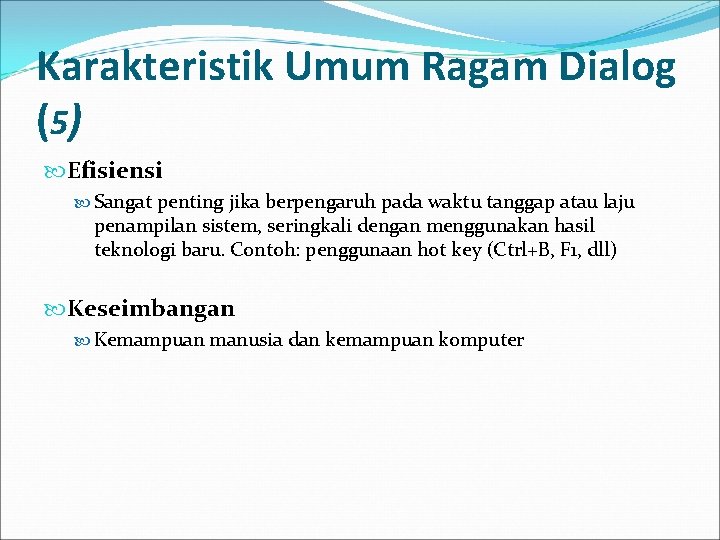 Karakteristik Umum Ragam Dialog (5)

Efisiensi

Sangat penting jika berpengaruh pada waktu tanggap atau laju penampilan sistem, seringkali dengan menggunakan hasil teknologi baru. Contoh: penggunaan hot key (Ctrl+B, F1, dll)

Keseimbangan

Kemampuan manusia dan kemampuan komputer